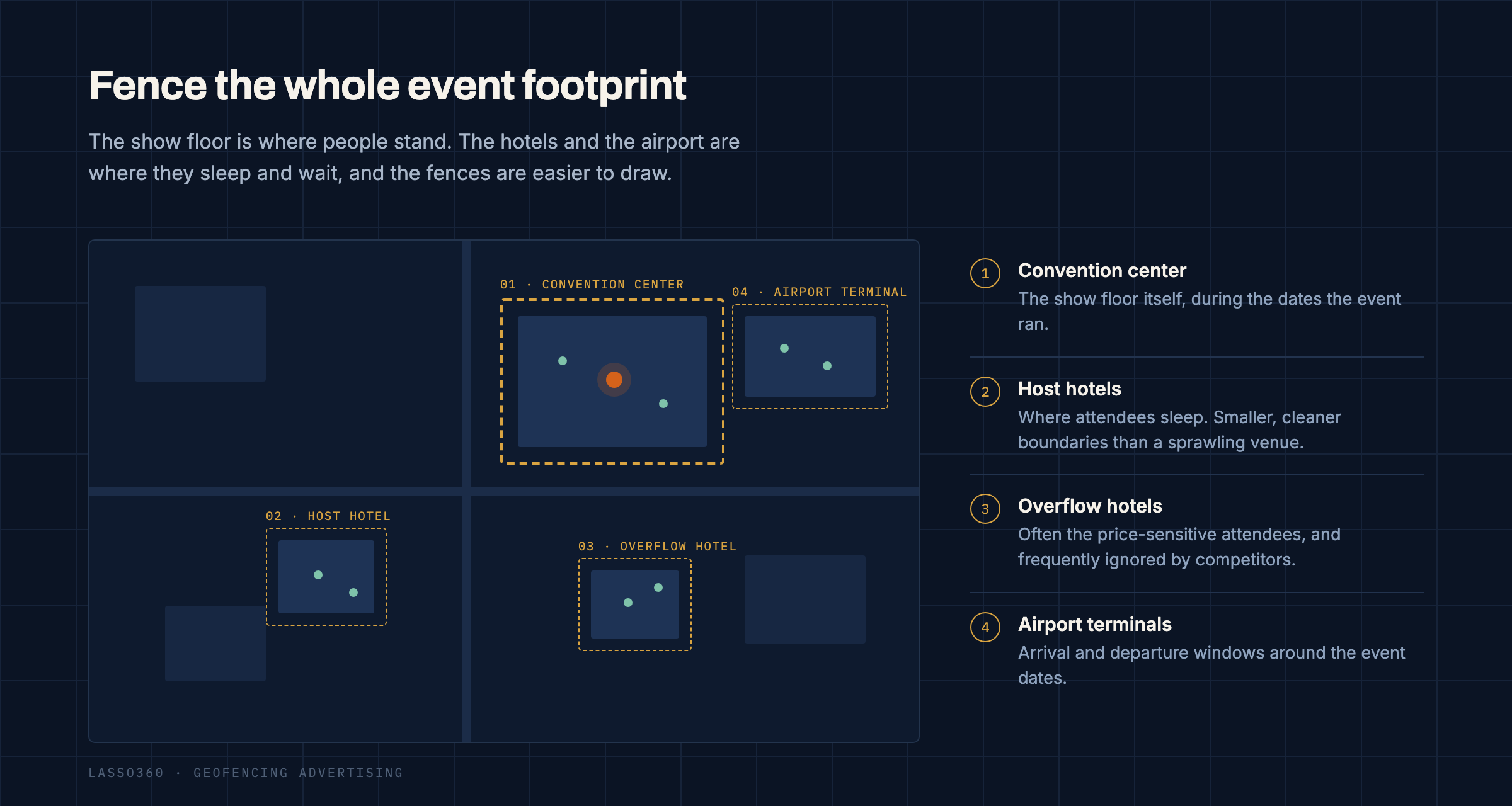 Fence the whole event footprint

The show floor is where people stand. The hotels and the airport are where they sleep and wait, and the fences are easier to draw.

01 · CONVENTION CENTER

04 · AIRPORT TERMINAL

02 · HOST HOTEL

03 · OVERFLOW HOTEL

1 Convention center
The show floor itself, during the dates the event ran.

2 Host hotels
Where attendees sleep. Smaller, cleaner boundaries than a sprawling venue.

3 Overflow hotels
Often the price-sensitive attendees, and frequently ignored by competitors.

4 Airport terminals
Arrival and departure windows around the event dates.

LASSO360 · GEOFENCING ADVERTISING